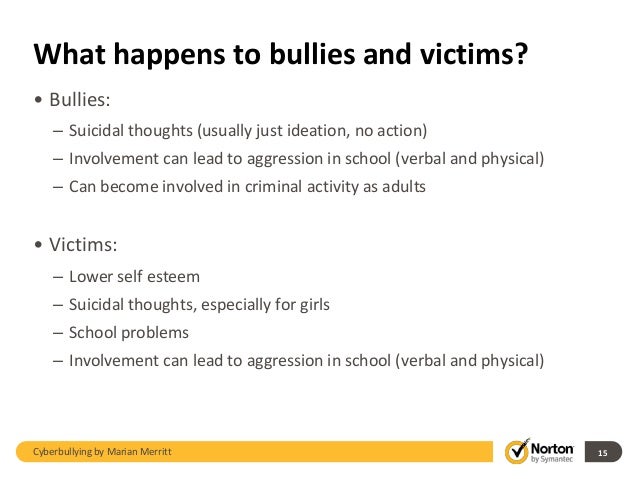 What happens to bullies and victims?

• Bullies:

– Suicidal thoughts (usually just ideation, no action)
– Involvement can lead to aggression in school (verbal and physical)
– Can become involved in criminal activity as adults

• Victims:

– Lower self esteem
– Suicidal thoughts, especially for girls
– School problems
– Involvement can lead to aggression in school (verbal and physical)

Cyberbullying by Marian Merritt

Norton by Symantec

15